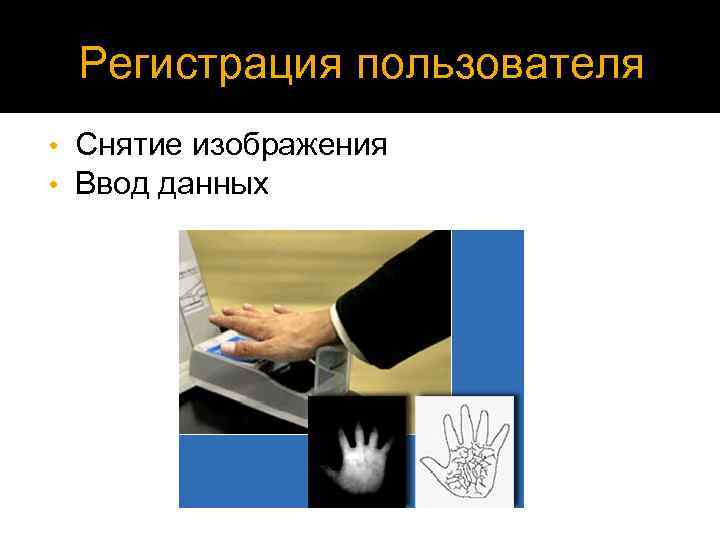 Регистрация пользователя

• Снятие изображения
• Ввод данных